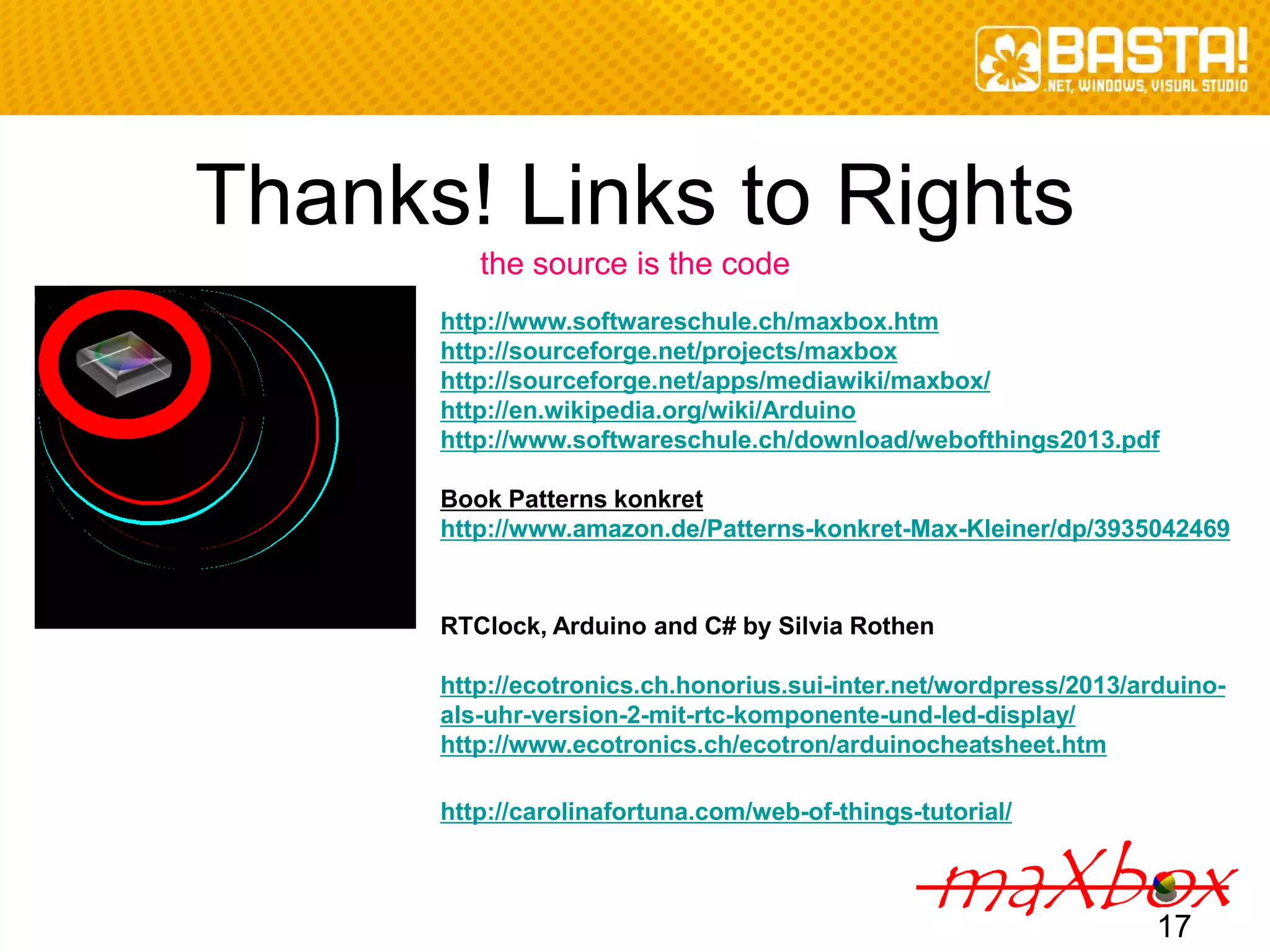 BASTA!
.NET, WINDOWS, VISUAL STUDIO

Thanks! Links to Rights

the source is the code

http://www.softwareschule.ch/maxbox.htm
http://sourceforge.net/projects/maxbox
http://sourceforge.net/apps/mediawiki/maxbox/
http://en.wikipedia.org/wiki/Arduino
http://www.softwareschule.ch/download/webofthings2013.pdf

Book Patterns konkret
http://www.amazon.de/Patterns-konkret-Max-Kleiner/dp/3935042469

RTClock, Arduino and C# by Silvia Rothen

http://ecotronics.ch.honorius.sui-inter.net/wordpress/2013/arduino-als-uhr-version-2-mit-rtc-komponente-und-led-display/
http://www.ecotronics.ch/ecotron/arduinocheatsheet.htm

http://carolinafortuna.com/web-of-things-tutorial/

maXbox

17